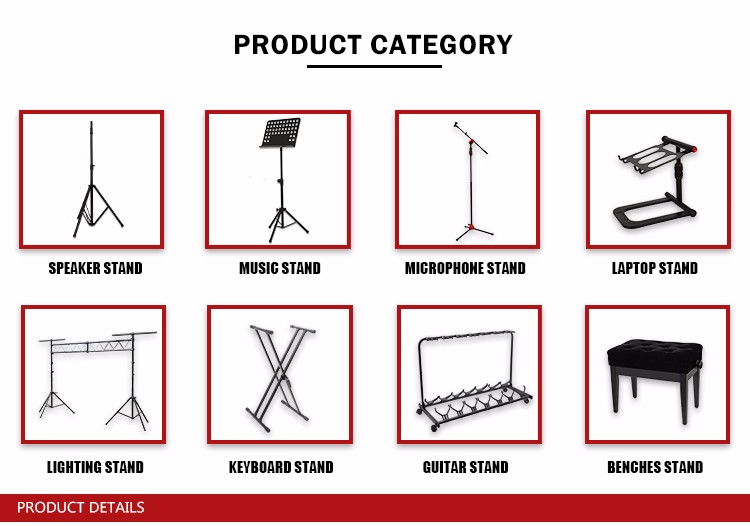 PRODUCT CATEGORY

SPEAKER STAND

MUSIC STAND

MICROPHONE STAND

LAPTOP STAND

LIGHTING STAND

KEYBOARD STAND

GUITAR STAND

BENCHES STAND

PRODUCT DETAILS